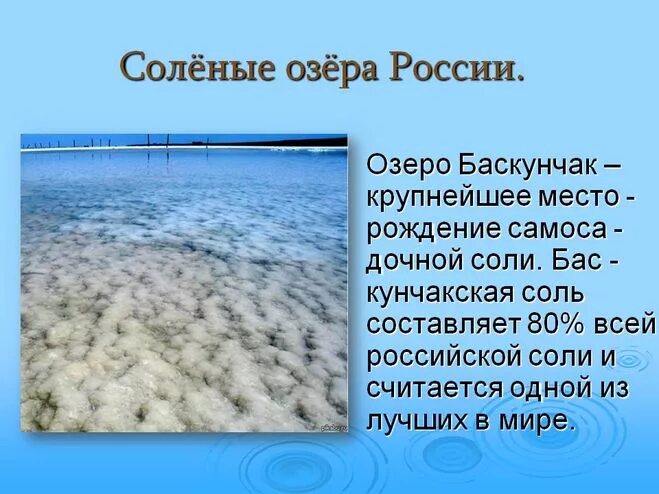 Солёные озёра России.

Озеро Баскунчак – крупнейшее место - рождение самоса - дочной соли. Бас - кунчакская соль составляет 80% всей российской соли и считается одной из лучших в мире.